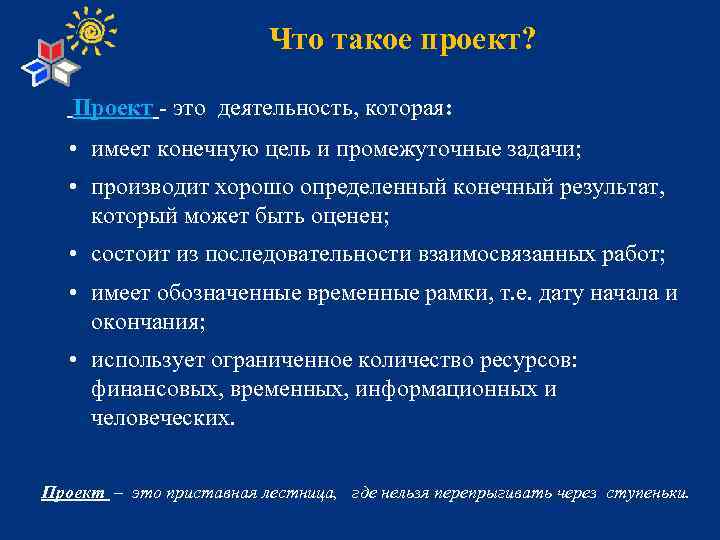 Что такое проект?

Проект - это деятельность, которая:

• имеет конечную цель и промежуточные задачи;
• производит хорошо определенный конечный результат, который может быть оценен;
• состоит из последовательности взаимосвязанных работ;
• имеет обозначенные временные рамки, т.е. дату начала и окончания;
• использует ограниченное количество ресурсов: финансовых, временных, информационных и человеческих.

Проект – это приставная лестница, где нельзя перепрыгивать через ступеньки.